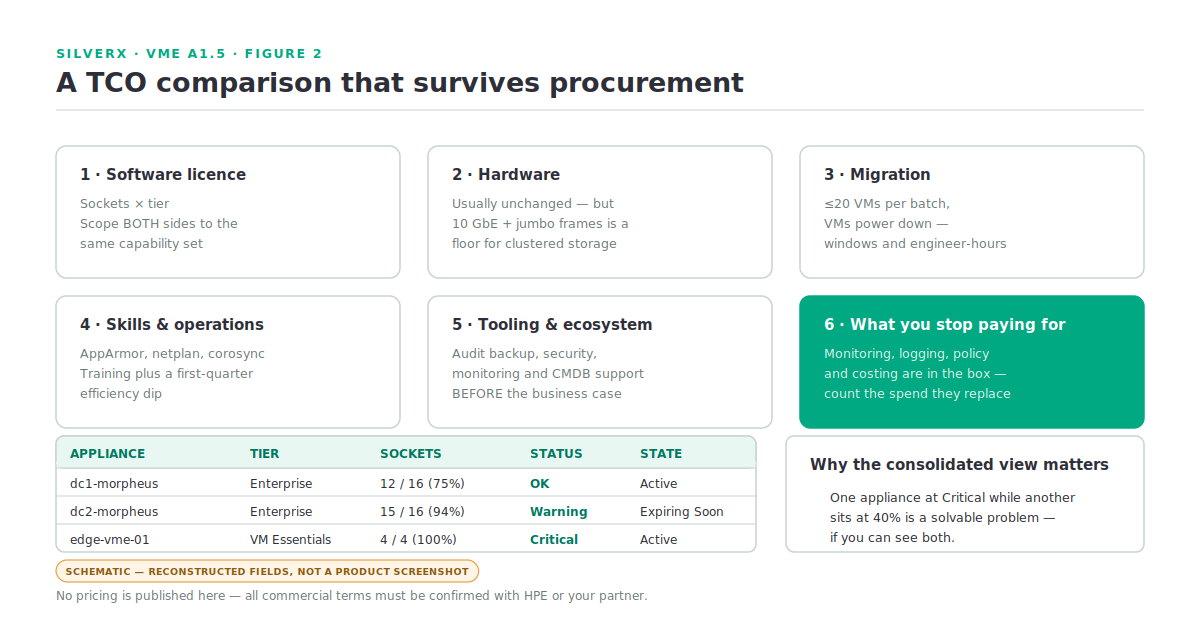 SILVERX · VME A1.5 · FIGURE 2

A TCO comparison that survives procurement

1 · Software licence

Sockets × tier
Scope BOTH sides to the same capability set

2 · Hardware

Usually unchanged — but 10 GbE + jumbo frames is a floor for clustered storage

3 · Migration

≤20 VMs per batch, VMs power down — windows and engineer-hours

4 · Skills & operations

AppArmor, netplan, corosync
Training plus a first-quarter efficiency dip

5 · Tooling & ecosystem

Audit backup, security, monitoring and CMDB support BEFORE the business case

6 · What you stop paying for

Monitoring, logging, policy and costing are in the box — count the spend they replace

| APPLIANCE | TIER | SOCKETS | STATUS | STATE |
|---|---|---|---|---|
| dc1-morpheus | Enterprise | 12 / 16 (75%) | OK | Active |
| dc2-morpheus | Enterprise | 15 / 16 (94%) | Warning | Expiring Soon |
| edge-vme-01 | VM Essentials | 4 / 4 (100%) | Critical | Active |

Why the consolidated view matters

One appliance at Critical while another sits at 40% is a solvable problem — if you can see both.

SCHEMATIC — RECONSTRUCTED FIELDS, NOT A PRODUCT SCREENSHOT

No pricing is published here — all commercial terms must be confirmed with HPE or your partner.